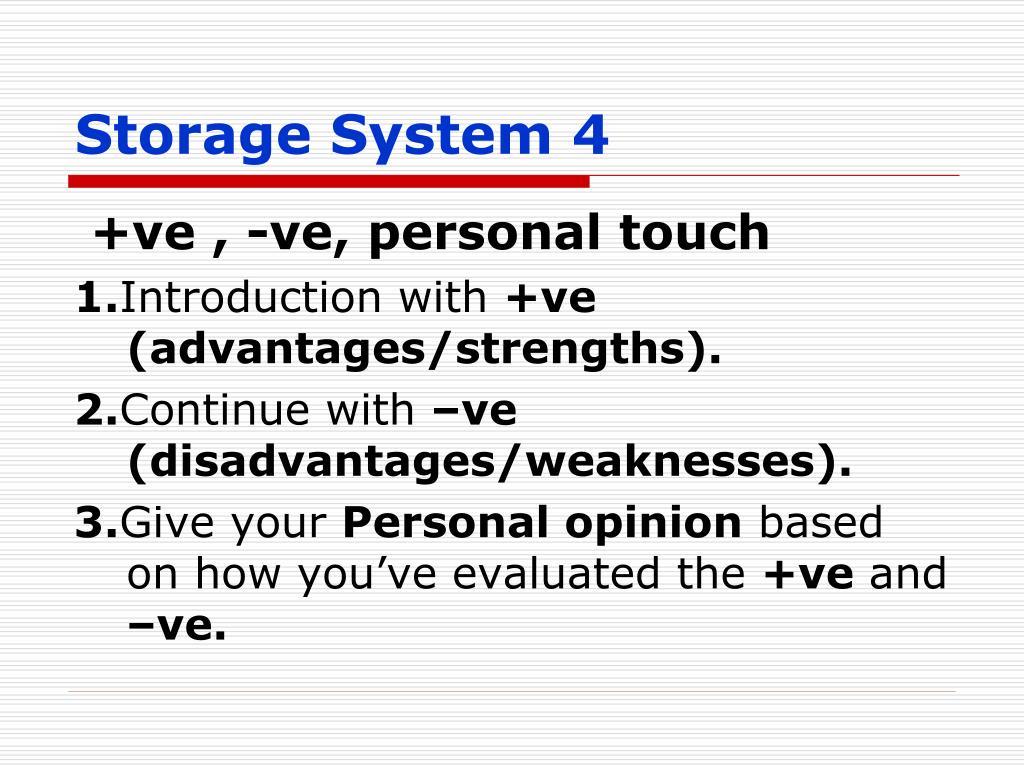 Storage System 4

+ve , -ve, personal touch

1.Introduction with +ve (advantages/strengths).

2.Continue with –ve (disadvantages/weaknesses).

3.Give your Personal opinion based on how you’ve evaluated the +ve and –ve.